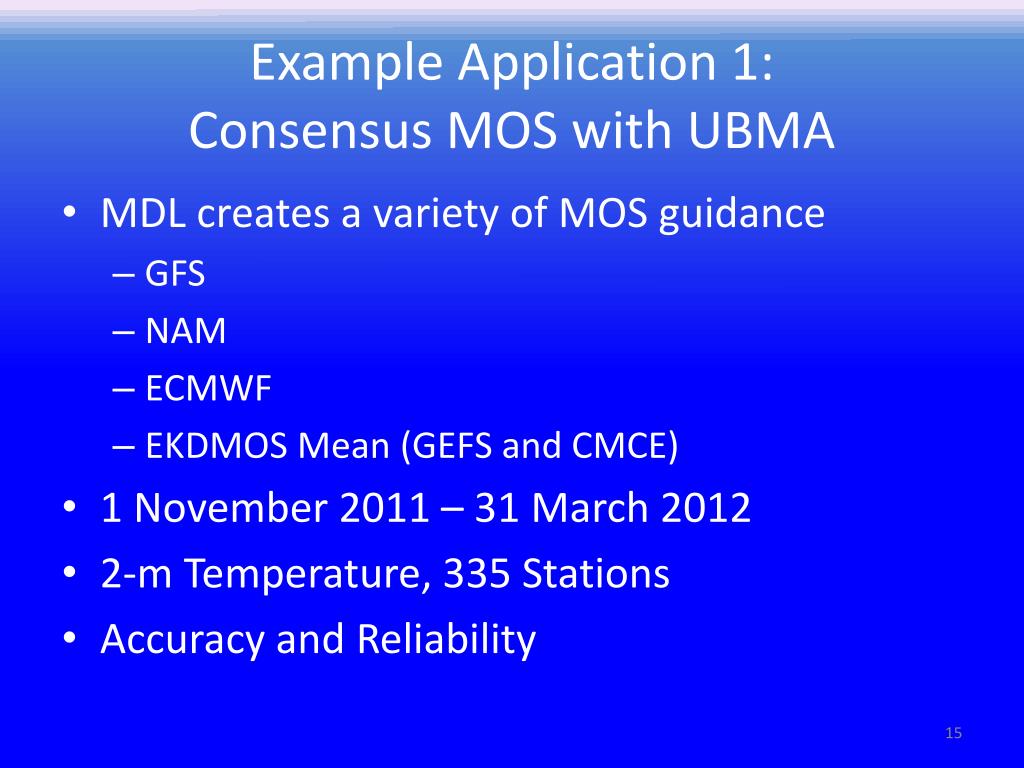 Example Application 1:
Consensus MOS with UBMA

• MDL creates a variety of MOS guidance
– GFS
– NAM
– ECMWF
– EKDMOS Mean (GEFS and CMCE)
• 1 November 2011 – 31 March 2012
• 2-m Temperature, 335 Stations
• Accuracy and Reliability

15